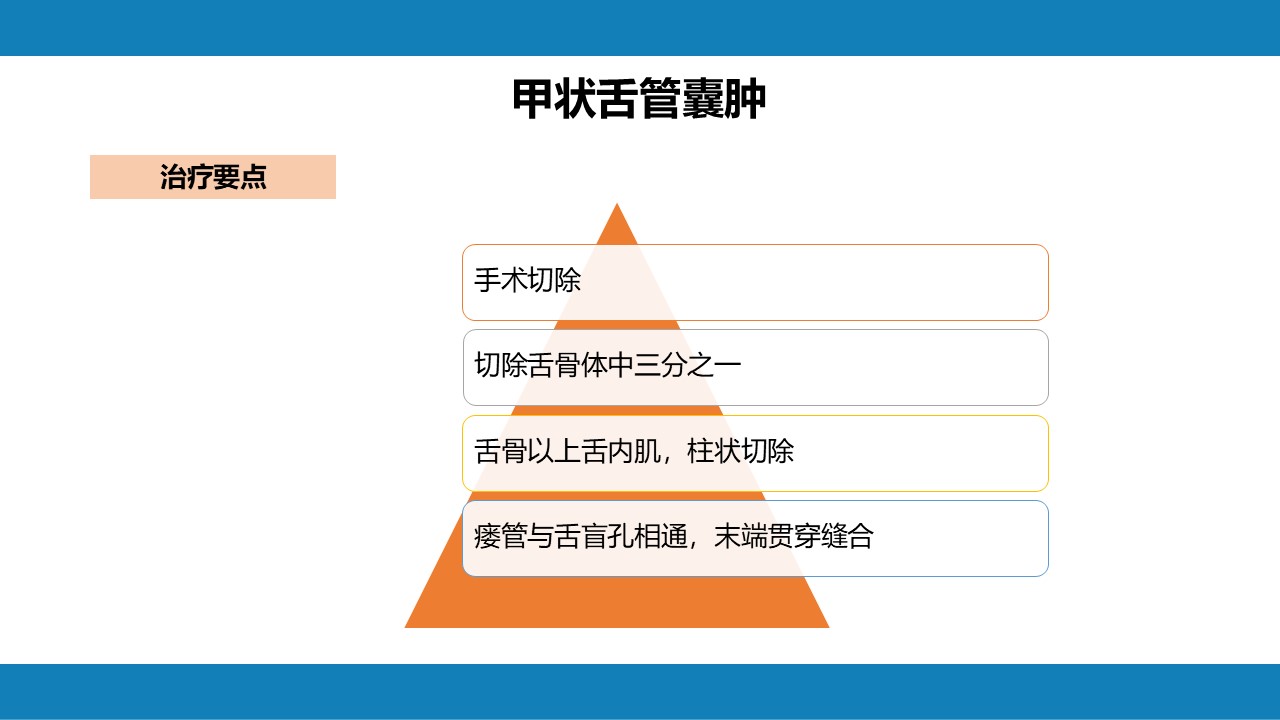 甲状舌管囊肿

治疗要点

手术切除

切除舌骨体中三分之一

舌骨以上舌内肌，柱状切除

瘘管与舌盲孔相通，末端贯穿缝合